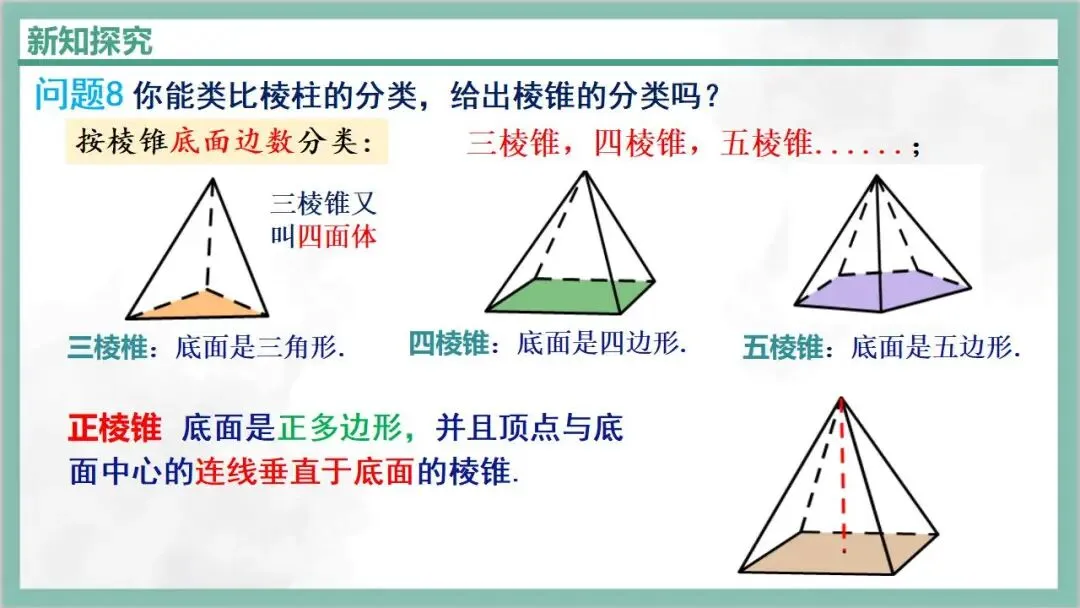 新知探究

问题8 你能类比棱柱的分类，给出棱锥的分类吗？

按棱锥底面边数分类：

三棱锥，四棱锥，五棱锥......；

三棱锥又叫四面体

三棱椎：底面是三角形.

四棱锥：底面是四边形.

五棱锥：底面是五边形.

正棱锥 底面是正多边形，并且顶点与底面中心的连线垂直于底面的棱锥.